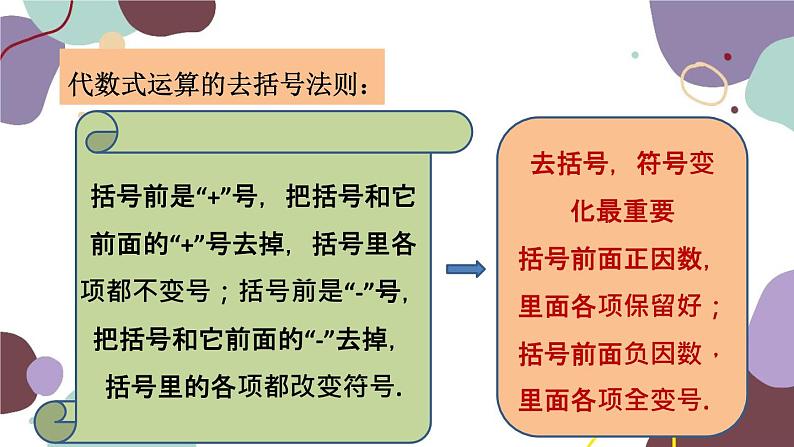 代数式运算的去括号法则：

括号前是“+”号，把括号和它前面的“+”号去掉，括号里各项都不变号；括号前是“-”号，把括号和它前面的“-”去掉，括号里的各项都改变符号.

去括号，符号变化最重要
括号前面正因数，
里面各项保留好；
括号前面负因数，
里面各项全变号.